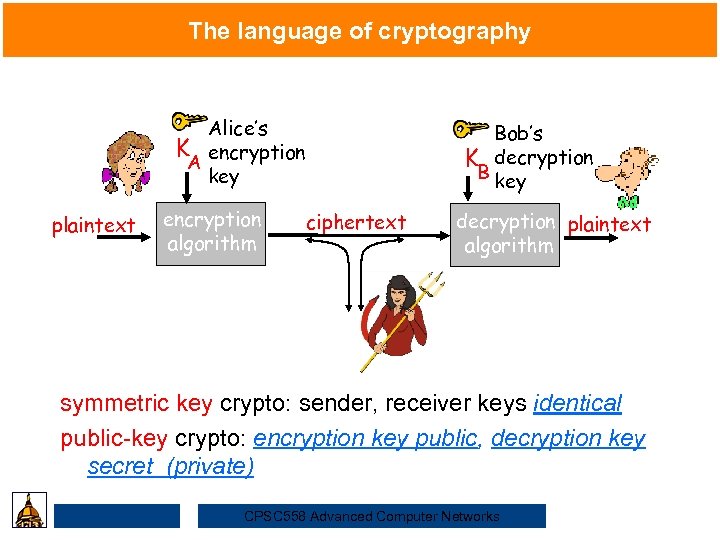 The language of cryptography

$K_A$ Alice's encryption key

$K_B$ Bob's decryption key

plaintext

encryption algorithm

ciphertext

decryption algorithm

plaintext

symmetric key crypto: sender, receiver keys identical

public-key crypto: encryption key public, decryption key secret (private)

CPSC558 Advanced Computer Networks